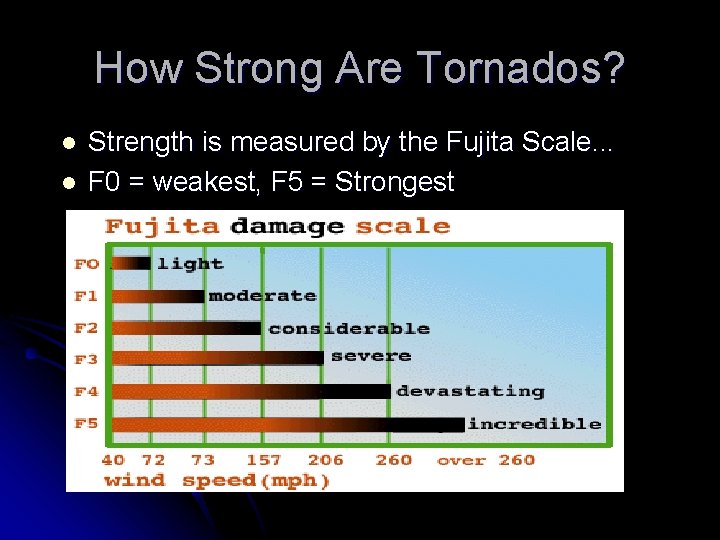 How Strong Are Tornados?

- Strength is measured by the Fujita Scale...
- F0 = weakest, F5 = Strongest

Fujita damage scale

F0 light
F1 moderate
F2 considerable
F3 severe
F4 devastating
F5 incredible

40 72 73 157 206 260 over 260
wind speed(mph)